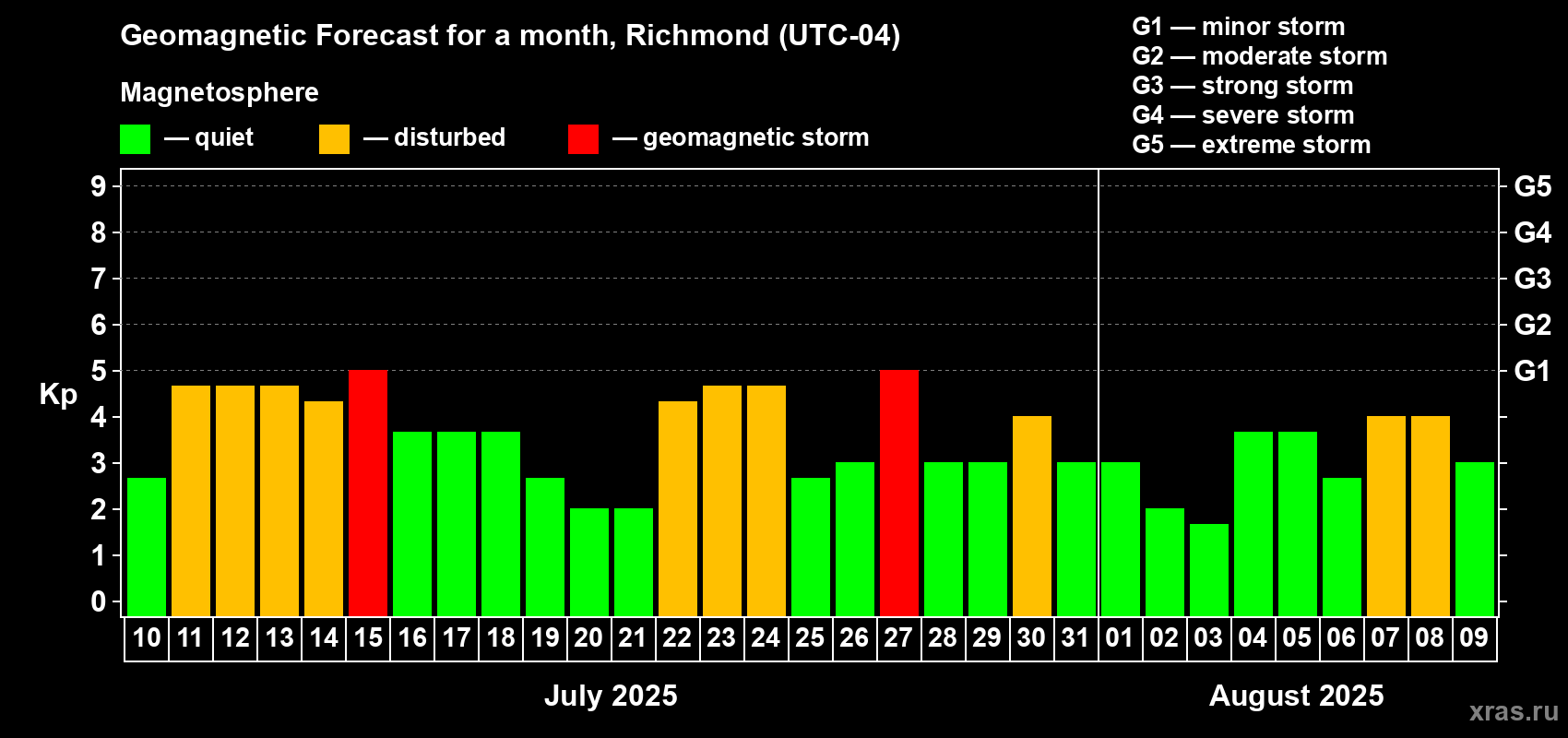 Geomagnetic Forecast for a month, Richmond (UTC-04)

Magnetosphere

— quiet — disturbed — geomagnetic storm

G1 — minor storm
G2 — moderate storm
G3 — strong storm
G4 — severe storm
G5 — extreme storm

Kp

9 8 7 6 5 4 3 2 1 0

G5 G4 G3 G2 G1

10 11 12 13 14 15 16 17 18 19 20 21 22 23 24 25 26 27 28 29 30 31 01 02 03 04 05 06 07 08 09

July 2025

August 2025

xras.ru